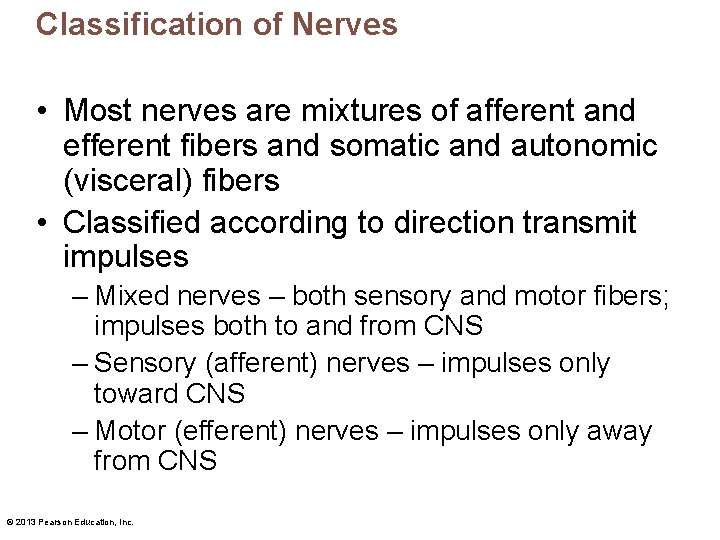 Classification of Nerves

• Most nerves are mixtures of afferent and efferent fibers and somatic and autonomic (visceral) fibers

• Classified according to direction transmit impulses

– Mixed nerves – both sensory and motor fibers; impulses both to and from CNS

– Sensory (afferent) nerves – impulses only toward CNS

– Motor (efferent) nerves – impulses only away from CNS

© 2013 Pearson Education, Inc.